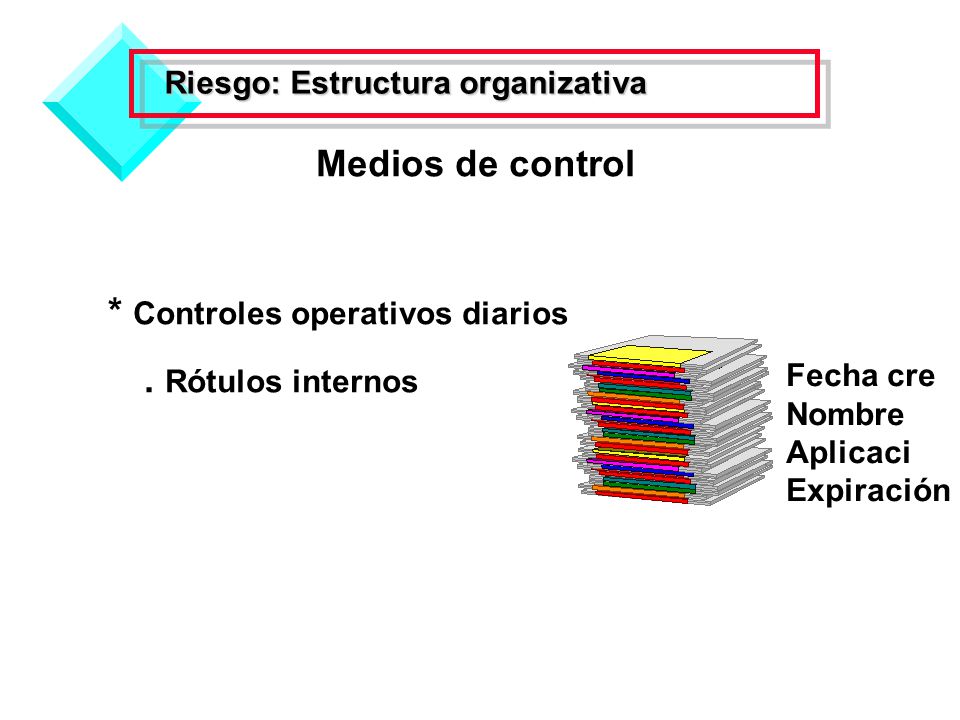 Riesgo: Estructura organizativa

Medios de control

* Controles operativos diarios

. Rótulos internos

Fecha cre
Nombre
Aplicaci
Expiración